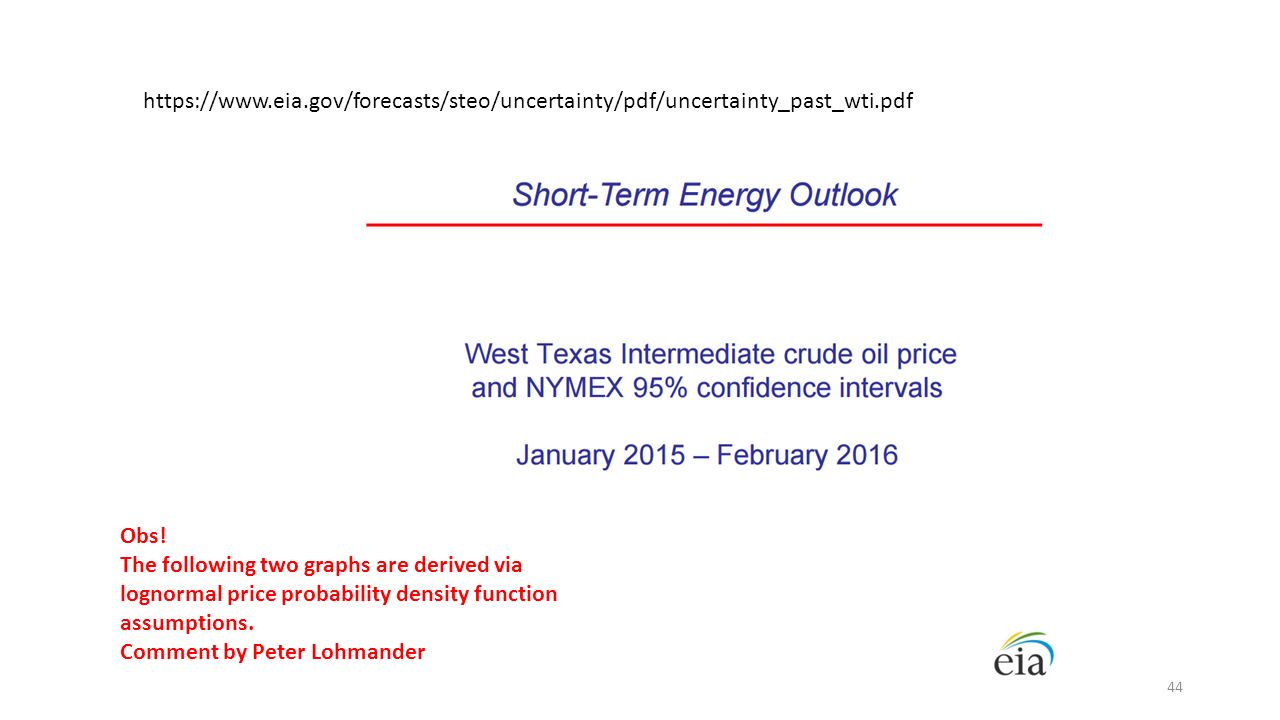 https://www.eia.gov/forecasts/steo/uncertainty/pdf/uncertainty_past_wti.pdf

Short-Term Energy Outlook

West Texas Intermediate crude oil price and NYMEX 95% confidence intervals

January 2015 – February 2016

Obs!
The following two graphs are derived via lognormal price probability density function assumptions.
Comment by Peter Lohmander

eia

44